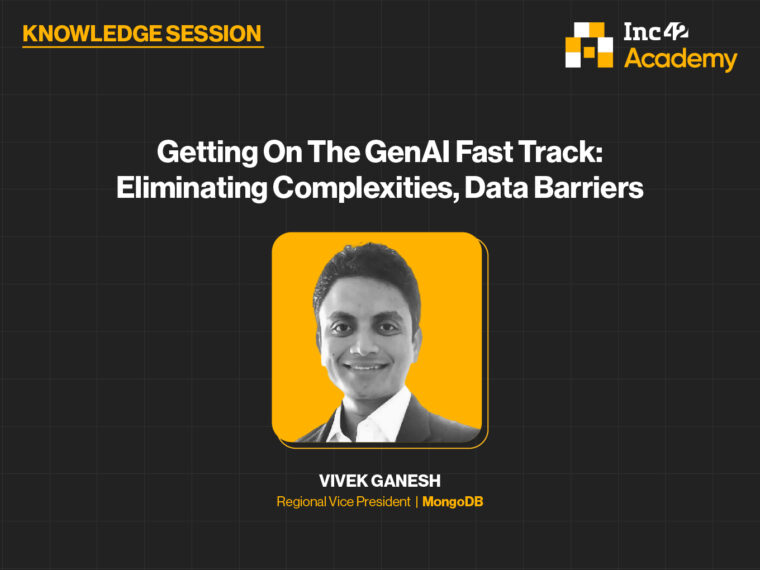 KNOWLEDGE SESSION

Inc42 Academy

Getting On The GenAI Fast Track: Eliminating Complexities, Data Barriers

VIVEK GANESH

Regional Vice President | MongoDB